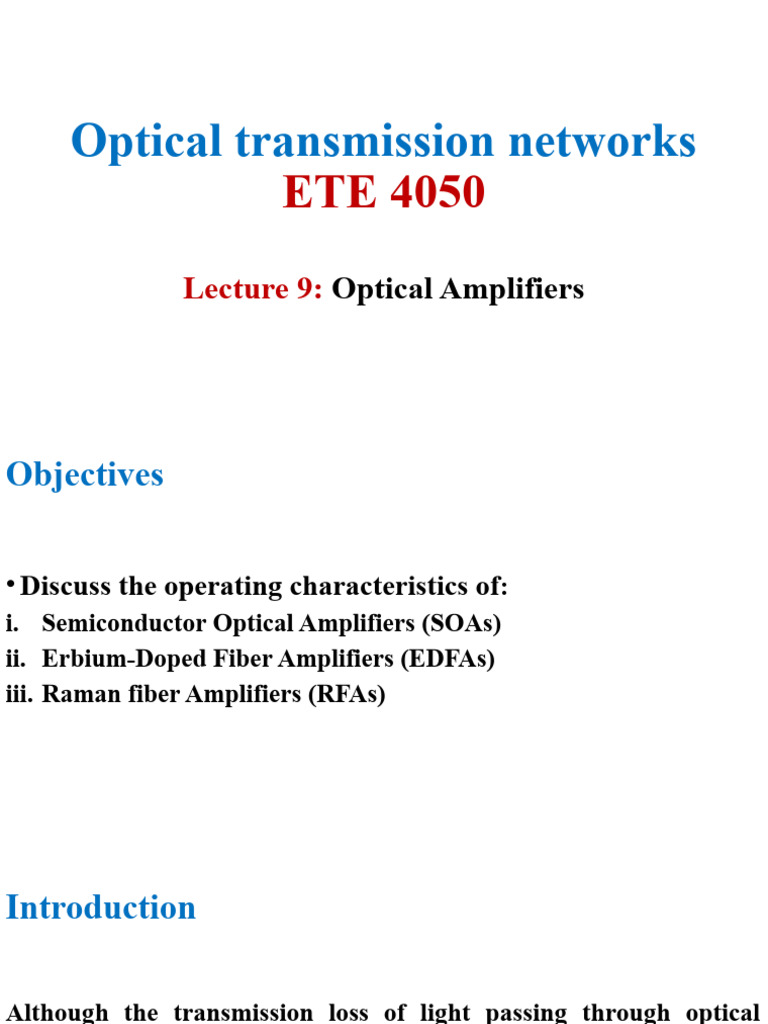 Optical transmission networks
ETE 4050

Lecture 9: Optical Amplifiers

Objectives

• Discuss the operating characteristics of:
i. Semiconductor Optical Amplifiers (SOAs)
ii. Erbium-Doped Fiber Amplifiers (EDFAs)
iii. Raman fiber Amplifiers (RFAs)

Introduction

Although the transmission loss of light passing through optical